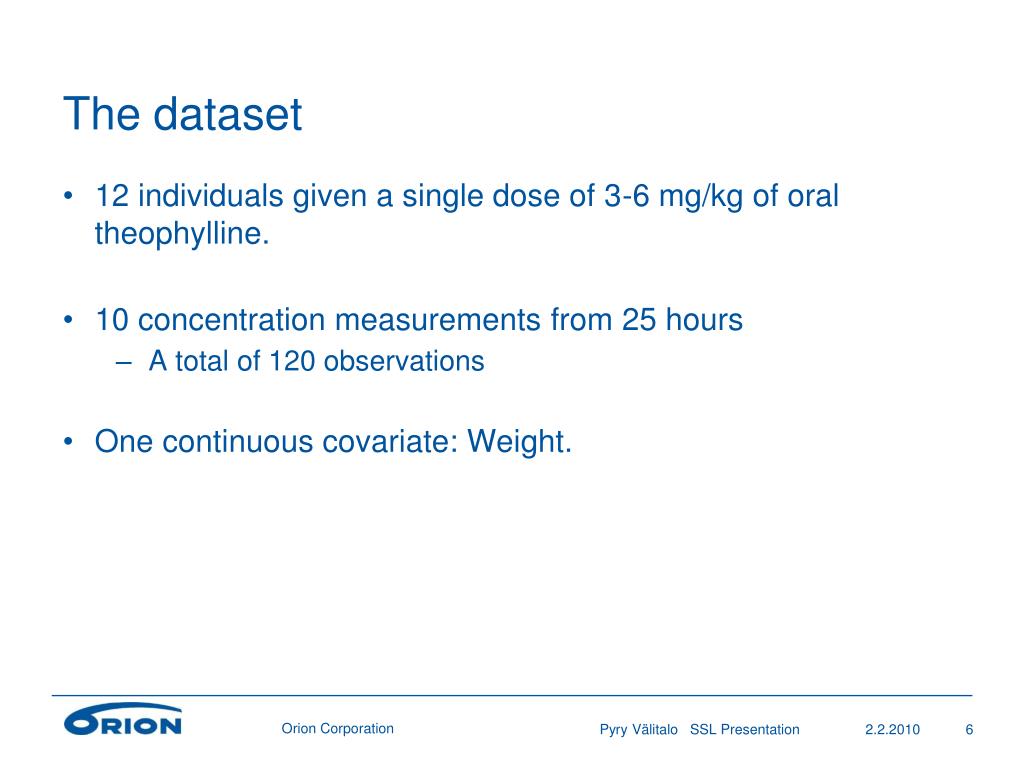 The dataset

• 12 individuals given a single dose of 3-6 mg/kg of oral theophylline.

• 10 concentration measurements from 25 hours
– A total of 120 observations

• One continuous covariate: Weight.

ORION

Orion Corporation

Pyry Välitalo SSL Presentation

2.2.2010

6